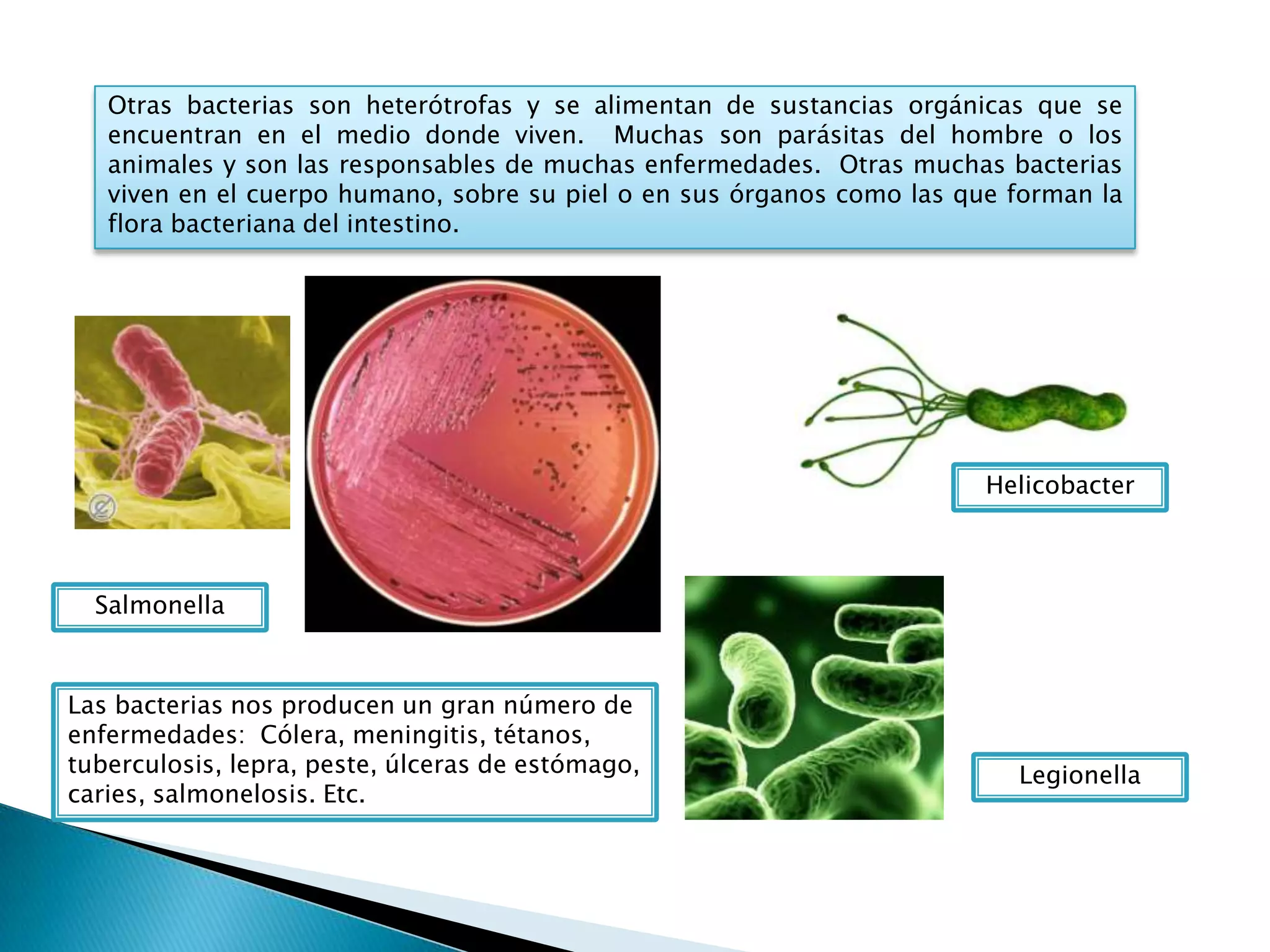 Otras bacterias son heterótrofas y se alimentan de sustancias orgánicas que se encuentran en el medio donde viven. Muchas son parásitas del hombre o los animales y son las responsables de muchas enfermedades. Otras muchas bacterias viven en el cuerpo humano, sobre su piel o en sus órganos como las que forman la flora bacteriana del intestino.

Helicobacter

Salmonella

Las bacterias nos producen un gran número de enfermedades: Cólera, meningitis, tétanos, tuberculosis, lepra, peste, úlceras de estómago, caries, salmonelosis. Etc.

Legionella